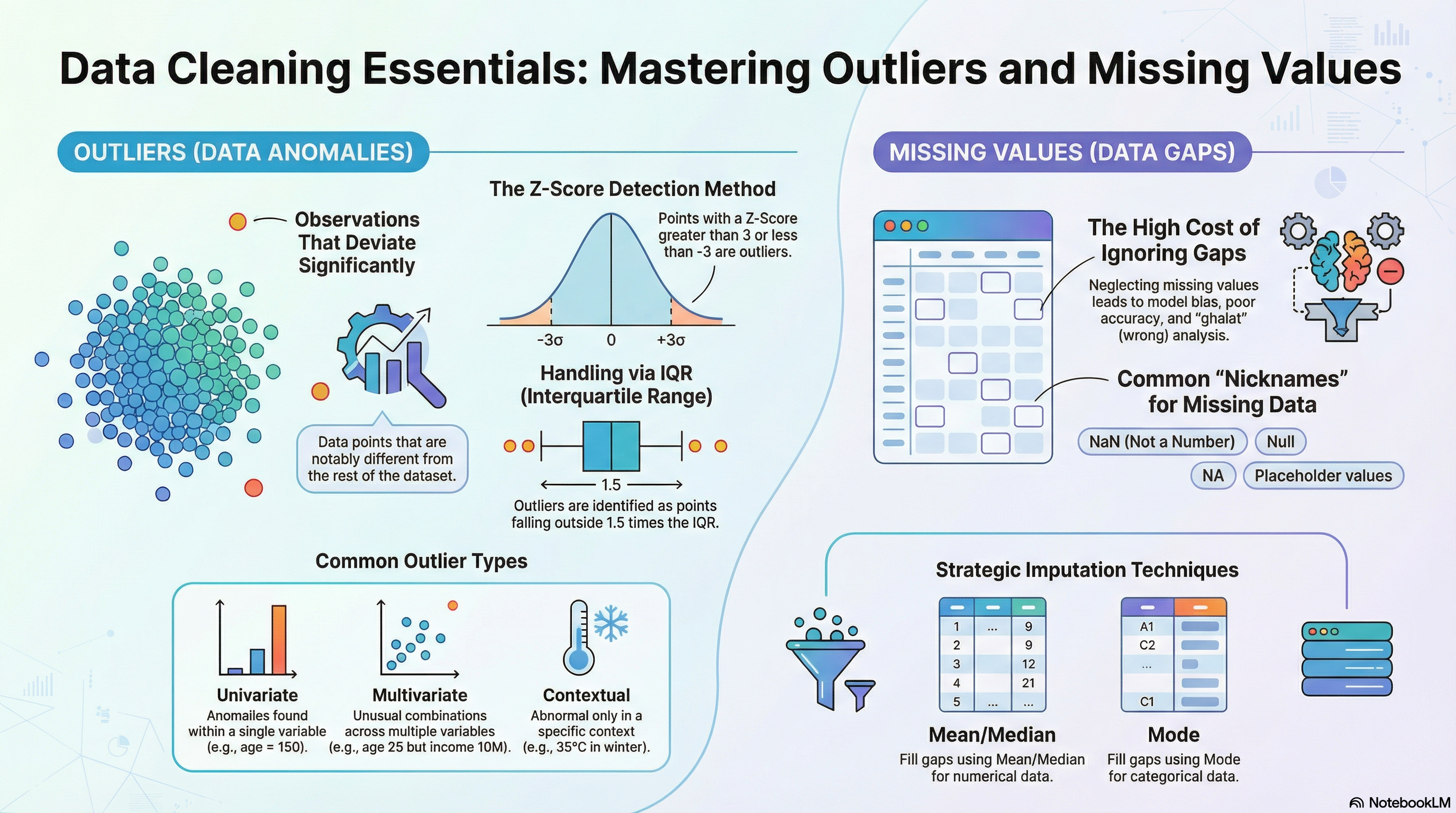 Data Cleaning Essentials: Mastering Outliers and Missing Values

OUTLIERS (DATA ANOMALIES)

Observations That Deviate Significantly

Data points that are notably different from the rest of the dataset.

The Z-Score Detection Method

Points with a Z-Score greater than 3 or less than -3 are outliers.

-3σ 0 +3σ

Handling via IQR (Interquartile Range)

1.5

Outliers are identified as points falling outside 1.5 times the IQR.

Common Outlier Types

Univariate
Anomailes found within a single variable (e.g., age = 150).

Multivariate
Unusual combinations across multiple variables (e.g., age 25 but income 10M).

Contextual
Abnormal only in a specific context (e.g., 35°C in winter).

MISSING VALUES (DATA GAPS)

The High Cost of Ignoring Gaps

Neglecting missing values leads to model bias, poor accuracy, and "ghalat" (wrong) analysis.

Common "Nicknames" for Missing Data

NaN (Not a Number) Null NA Placeholder values

Strategic Imputation Techniques

| 1 | ... | 9 |
|---|---|---|
| 2 | | 9 |
| 3 | | 12 |
| 4 | | 21 |
| 5 | ... | ... |

A1
C2
...
C1

Mean/Median
Fill gaps using Mean/Median for numerical data.

Mode
Fill gaps using Mode for categorical data.

NotebookLM